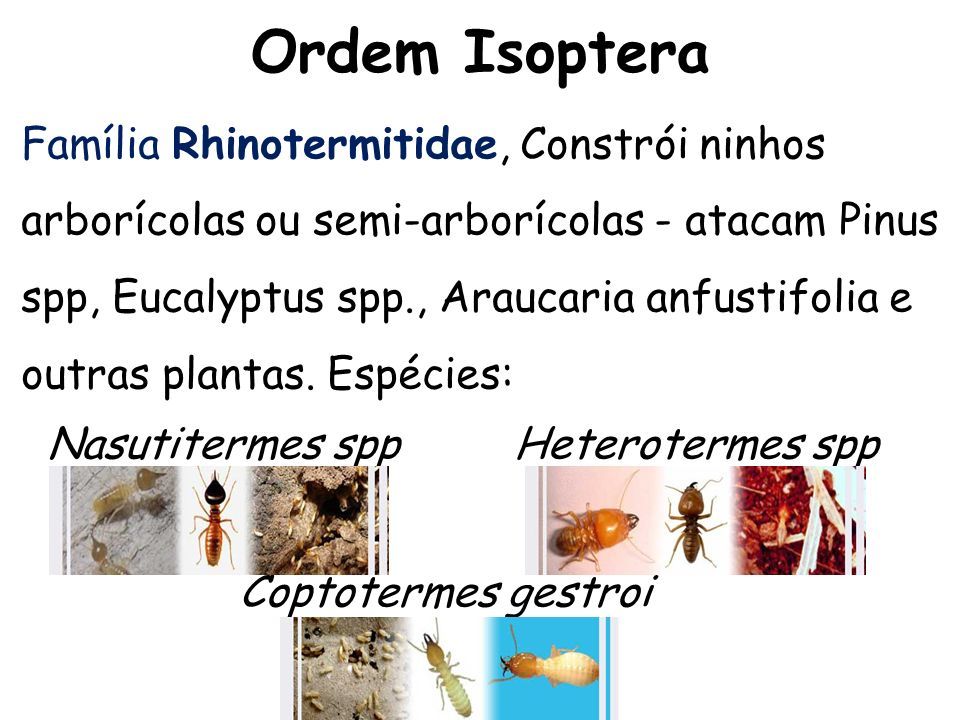 Ordem Isoptera

Família Rhinotermitidae, Constrói ninhos arborícolas ou semi-arborícolas - atacam Pinus spp, Eucalyptus spp., Araucaria anfustifolia e outras plantas. Espécies:

Nasutitermes spp

Heterotermes spp

Coptotermes gestroi